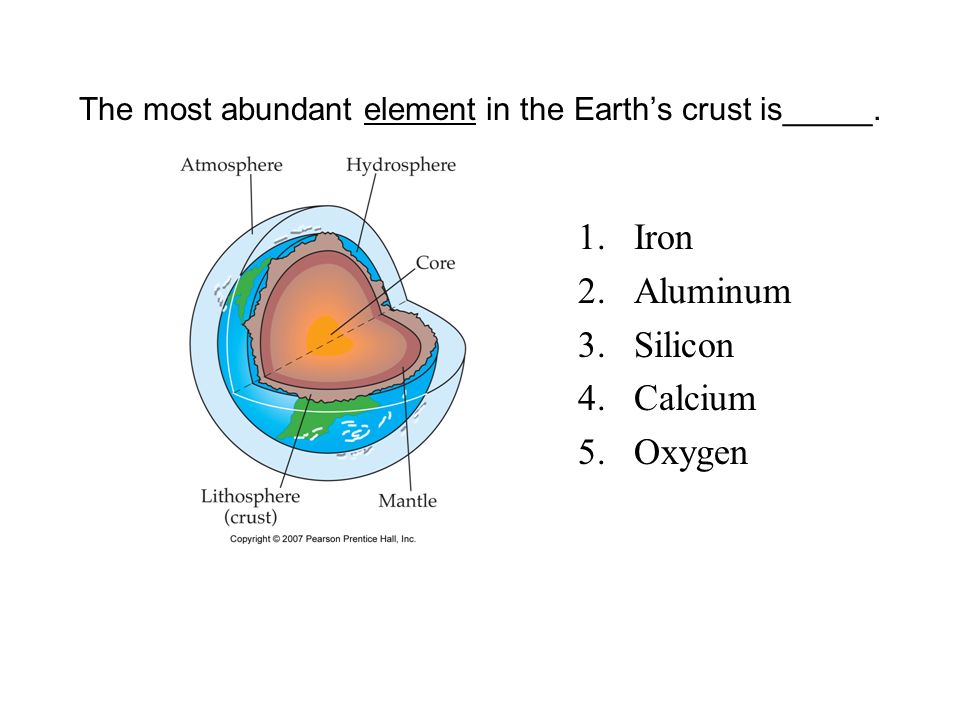 The most abundant element in the Earth's crust is_____.

Atmosphere

Hydrosphere

Core

Lithosphere (crust)

Mantle

Copyright © 2007 Pearson Prentice Hall, Inc.

1. Iron
2. Aluminum
3. Silicon
4. Calcium
5. Oxygen